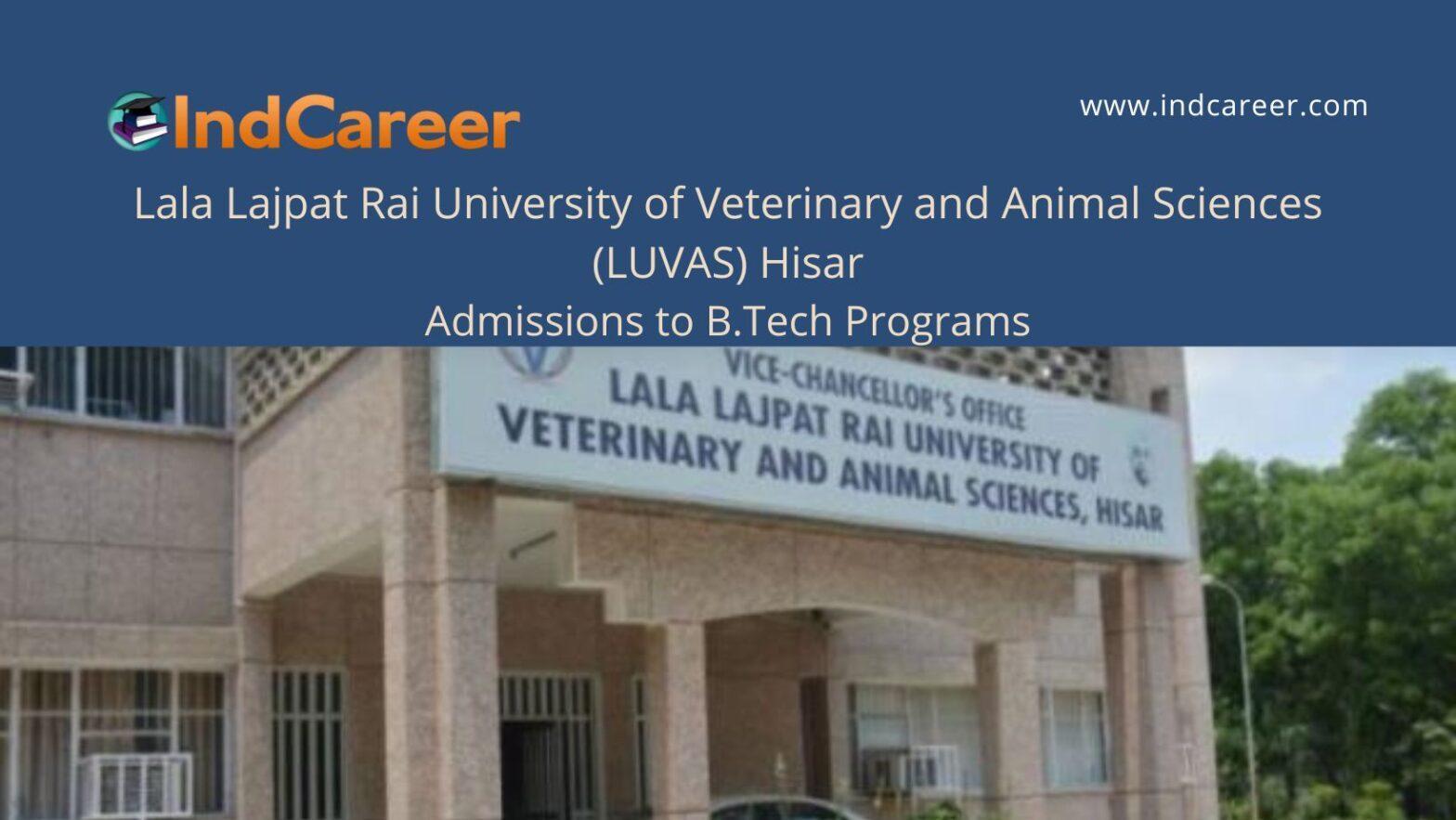 IndCareer

www.indcareer.com

Lala Lajpat Rai University of Veterinary and Animal Sciences (LUVAS) Hisar

Admissions to B.Tech Programs

VICE-CHANCELLOR'S OFFICE
LALA LAJPAT RAI UNIVERSITY OF
VETERINARY AND ANIMAL SCIENCES, HISAR